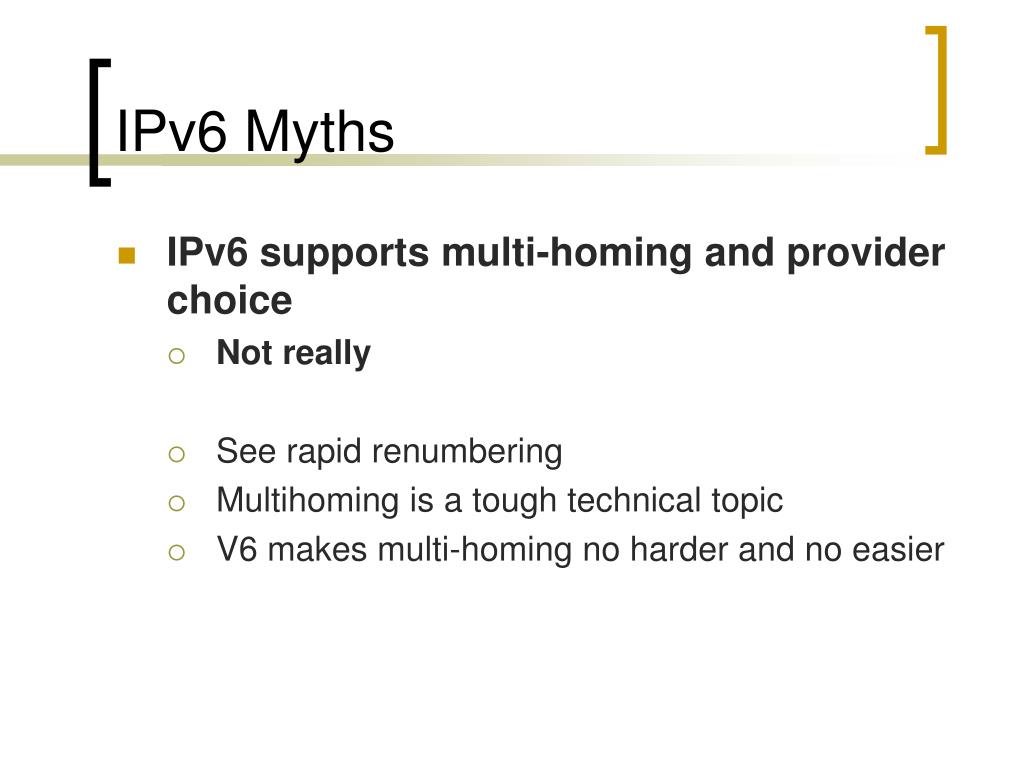 IPv6 Myths

IPv6 supports multi-homing and provider choice

Not really

See rapid renumbering

Multihoming is a tough technical topic

V6 makes multi-homing no harder and no easier